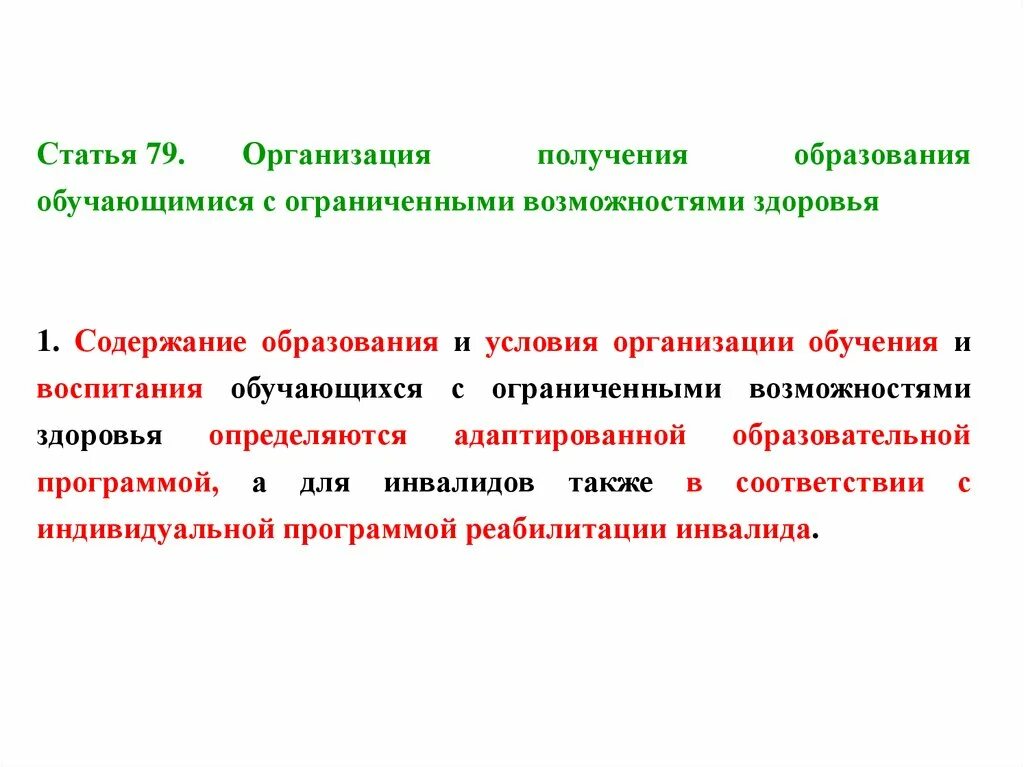 Статья 79. Организация получения образования обучающимися с ограниченными возможностями здоровья

1. Содержание образования и условия организации обучения и воспитания обучающихся с ограниченными возможностями здоровья определяются адаптированной образовательной программой, а для инвалидов также в соответствии с индивидуальной программой реабилитации инвалида.